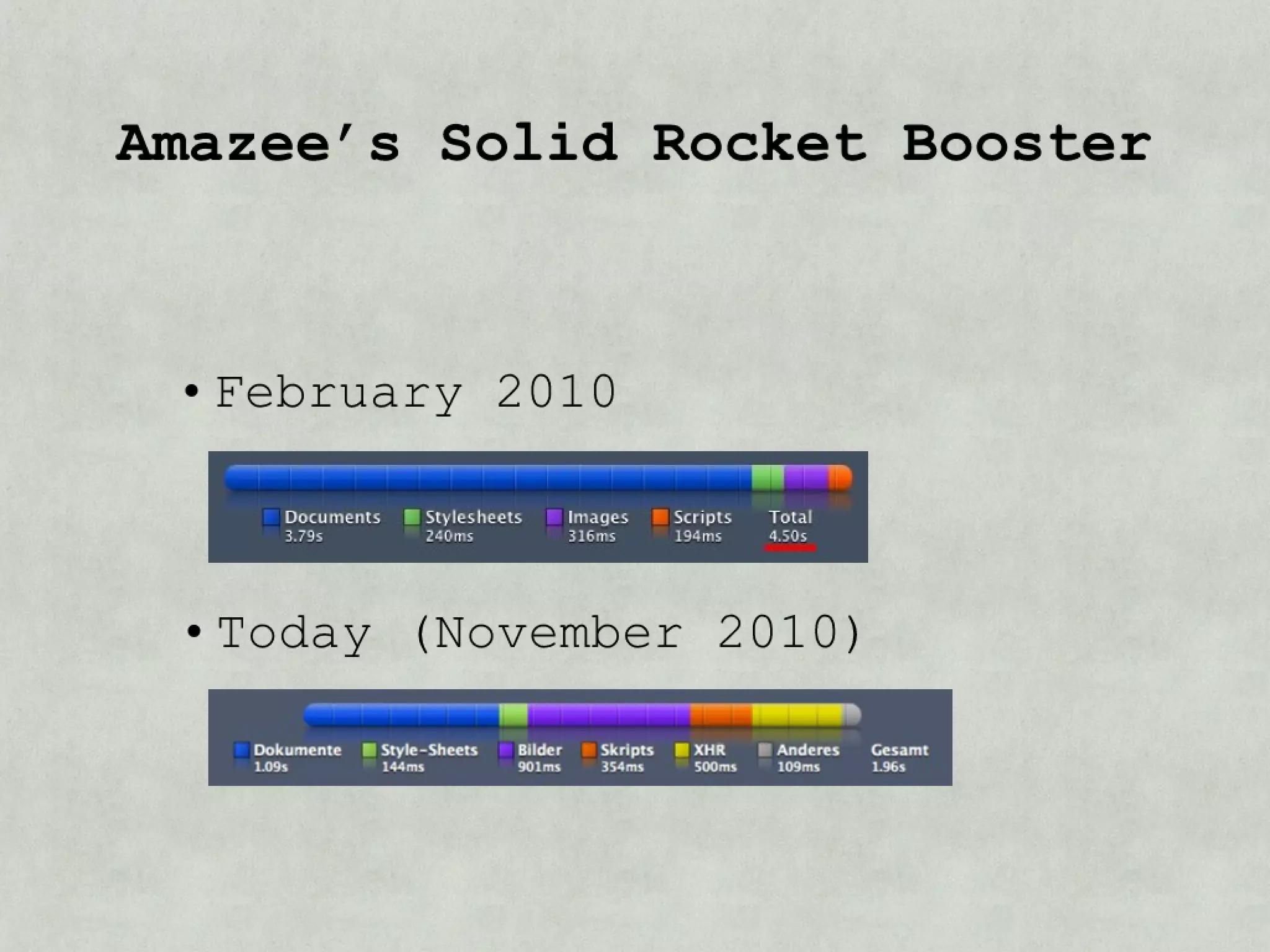 Amazee's Solid Rocket Booster

• February 2010

Documents 3.79s
Stylesheets 240ms
Images 316ms
Scripts 194ms
Total 4.50s

• Today (November 2010)

Dokumente 1.09s
Style-Sheets 144ms
Bilder 901ms
Skripts 354ms
XHR 500ms
Anderes 109ms
Gesamt 1.96s